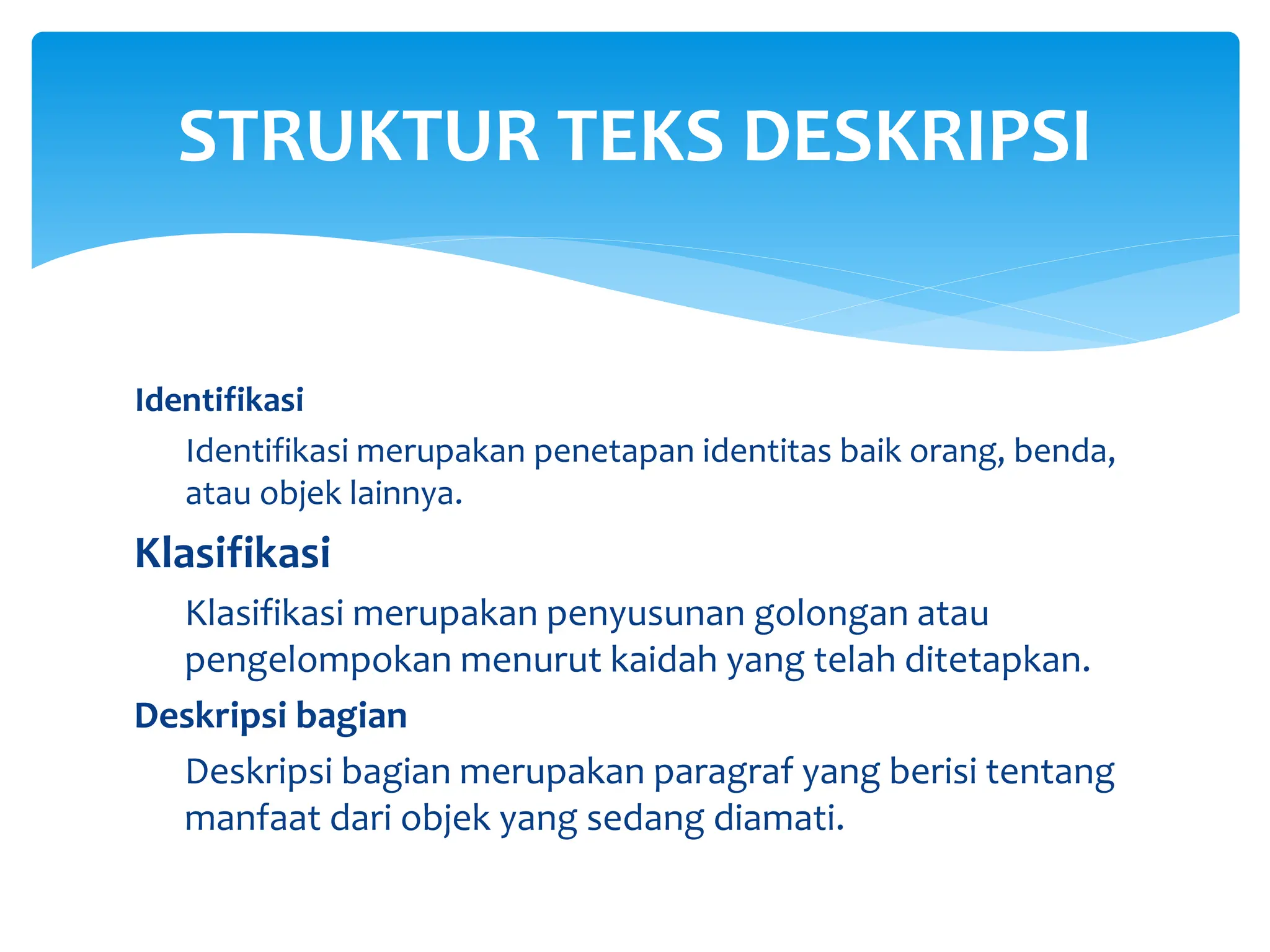 STRUKTUR TEKS DESKRIPSI

Identifikasi

Identifikasi merupakan penetapan identitas baik orang, benda, atau objek lainnya.

Klasifikasi

Klasifikasi merupakan penyusunan golongan atau pengelompokan menurut kaidah yang telah ditetapkan.

Deskripsi bagian

Deskripsi bagian merupakan paragraf yang berisi tentang manfaat dari objek yang sedang diamati.